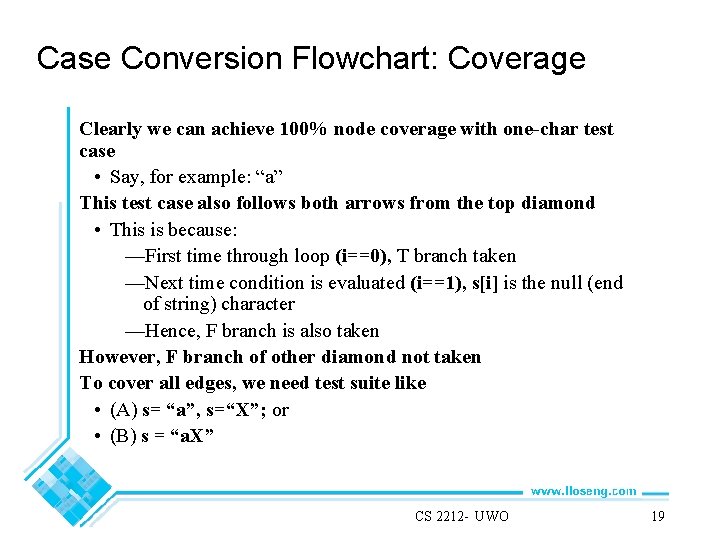 Case Conversion Flowchart: Coverage

Clearly we can achieve 100% node coverage with one-char test case

• Say, for example: “a”

This test case also follows both arrows from the top diamond

• This is because:

—First time through loop (i==0), T branch taken

—Next time condition is evaluated (i==1), s[i] is the null (end of string) character

—Hence, F branch is also taken

However, F branch of other diamond not taken

To cover all edges, we need test suite like

• (A) s= “a”, s=“X”; or

• (B) s = “aX”

www.lloseng.com

CS 2212- UWO

19